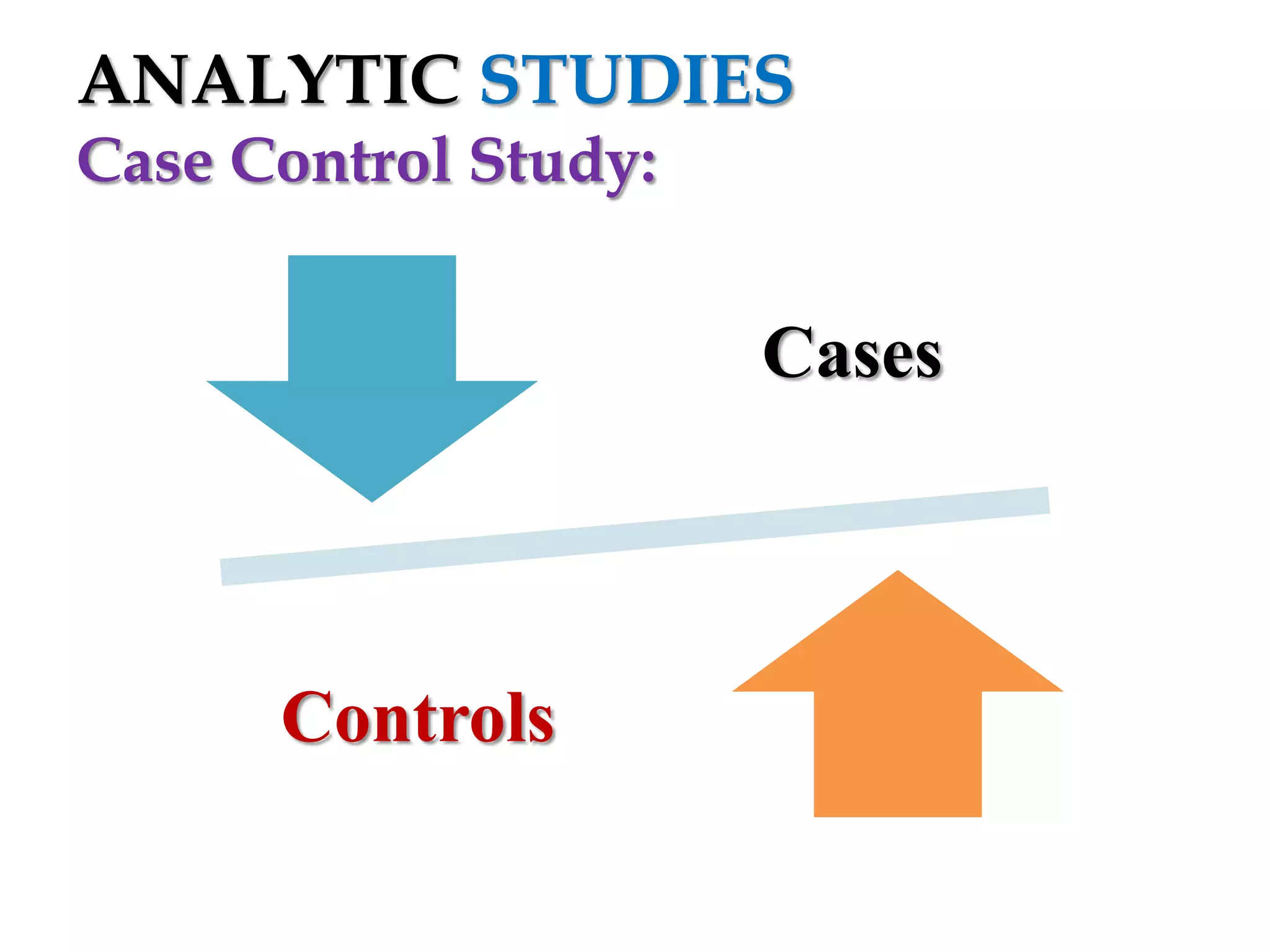 ANALYTIC STUDIES
Case Control Study:

Cases

Controls